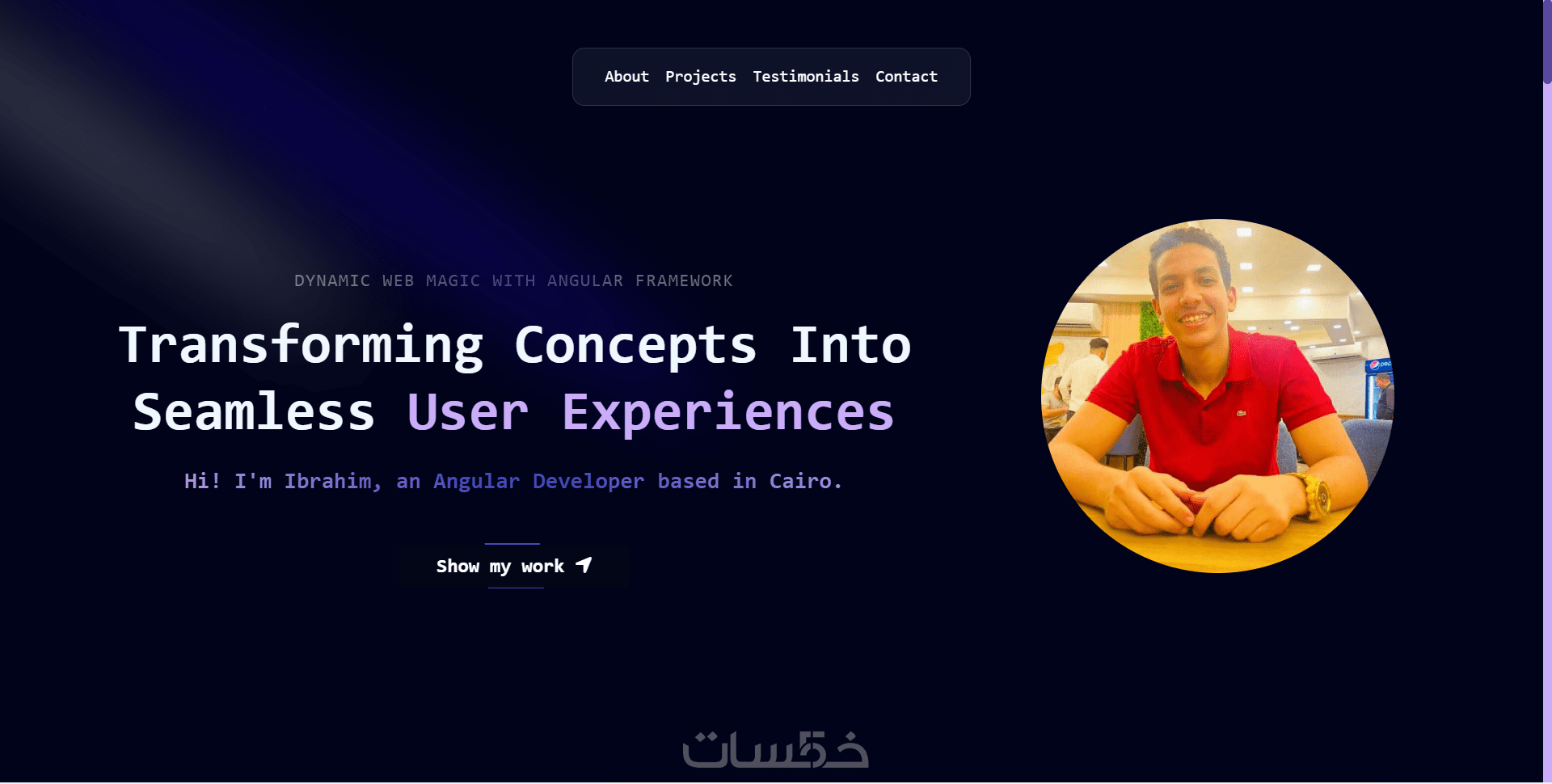 About Projects Testimonials Contact

DYNAMIC WEB MAGIC WITH ANGULAR FRAMEWORK

Transforming Concepts Into Seamless User Experiences

Hi! I'm Ibrahim, an Angular Developer based in Cairo.

Show my work

خمسات